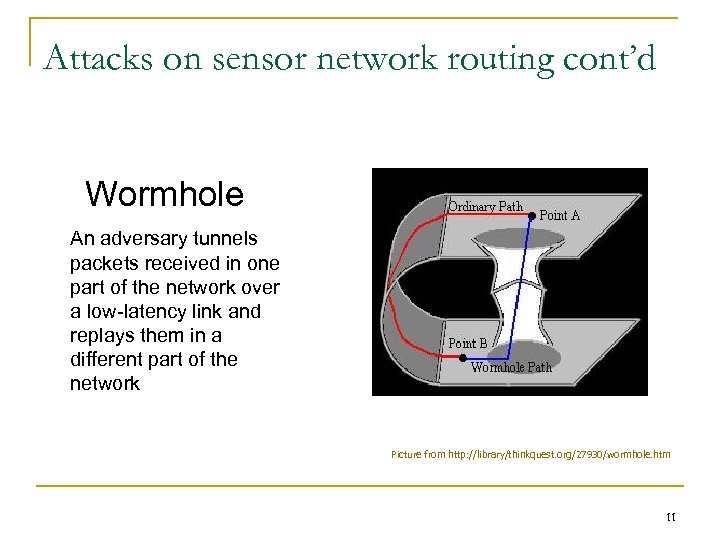 Attacks on sensor network routing cont'd

Wormhole

An adversary tunnels packets received in one part of the network over a low-latency link and replays them in a different part of the network

Ordinary Path
Point A
Point B
Wormhole Path

Picture from http://library/thinkquest.org/27930/wormhole.htm

11